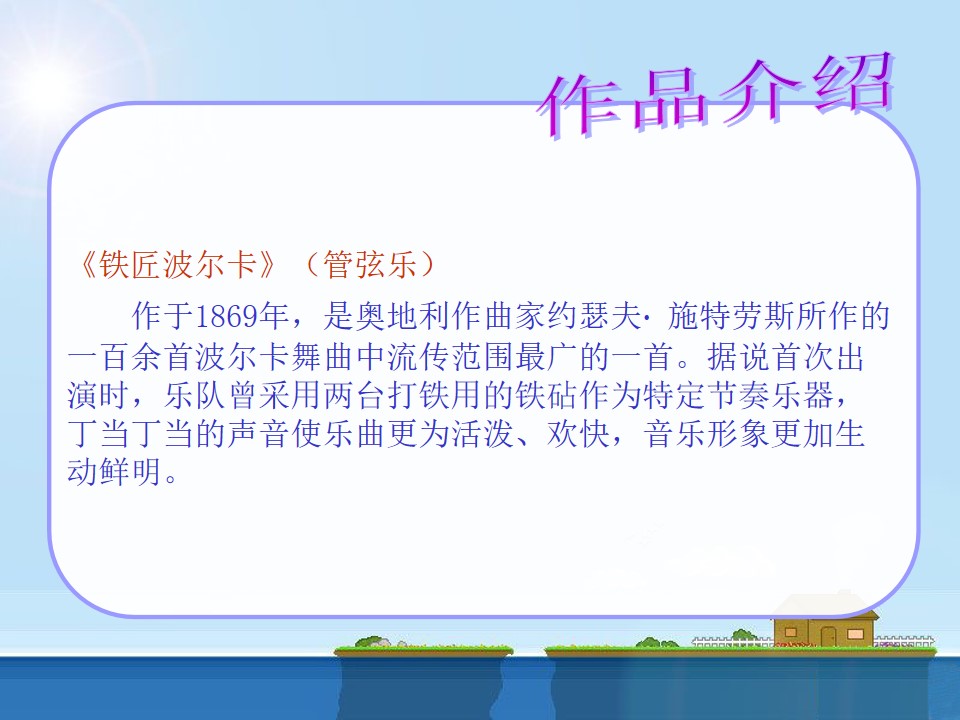 作品介绍

《铁匠波尔卡》（管弦乐）

作于1869年，是奥地利作曲家约瑟夫·施特劳斯所作的一百余首波尔卡舞曲中流传范围最广的一首。据说首次出演时，乐队曾采用两台打铁用的铁砧作为特定节奏乐器，丁当丁当的声音使乐曲更为活泼、欢快，音乐形象更加生动鲜明。